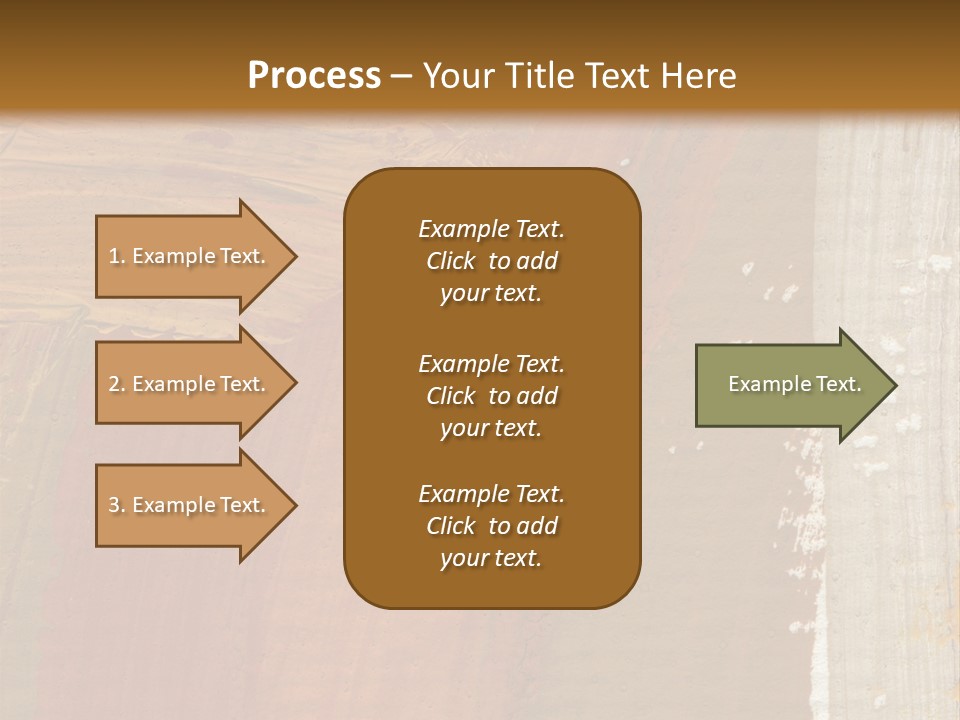 Process – Your Title Text Here

1. Example Text.

2. Example Text.

3. Example Text.

Example Text. Click to add your text.

Example Text. Click to add your text.

Example Text. Click to add your text.

Example Text.